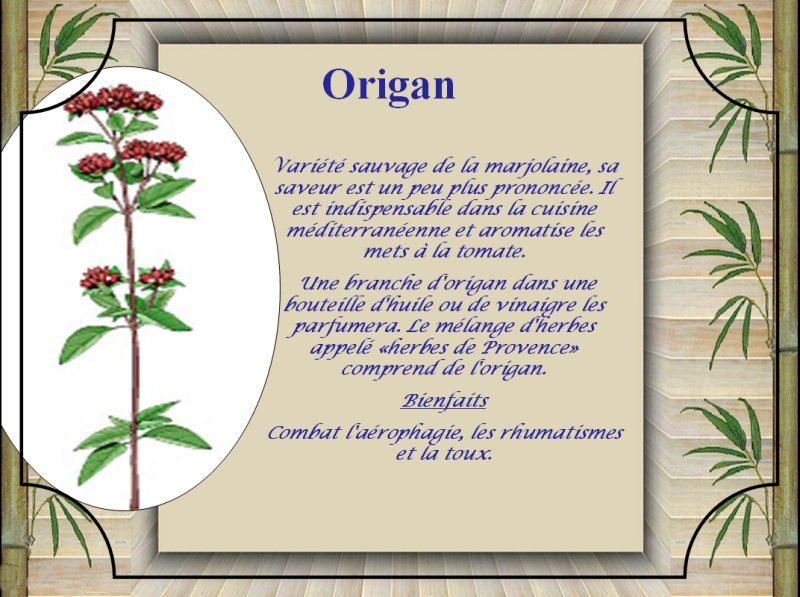 Origan

Variété sauvage de la marjolaine, sa saveur est un peu plus prononcée. Il est indispensable dans la cuisine méditerranéenne et aromatise les mets à la tomate.

Une branche d'origan dans une bouteille d'huile ou de vinaigre les parfumera. Le mélange d'herbes appelé «herbes de Provence» comprend de l'origan.

Bienfaits

Combat l'aérophagie, les rhumatismes et la toux.